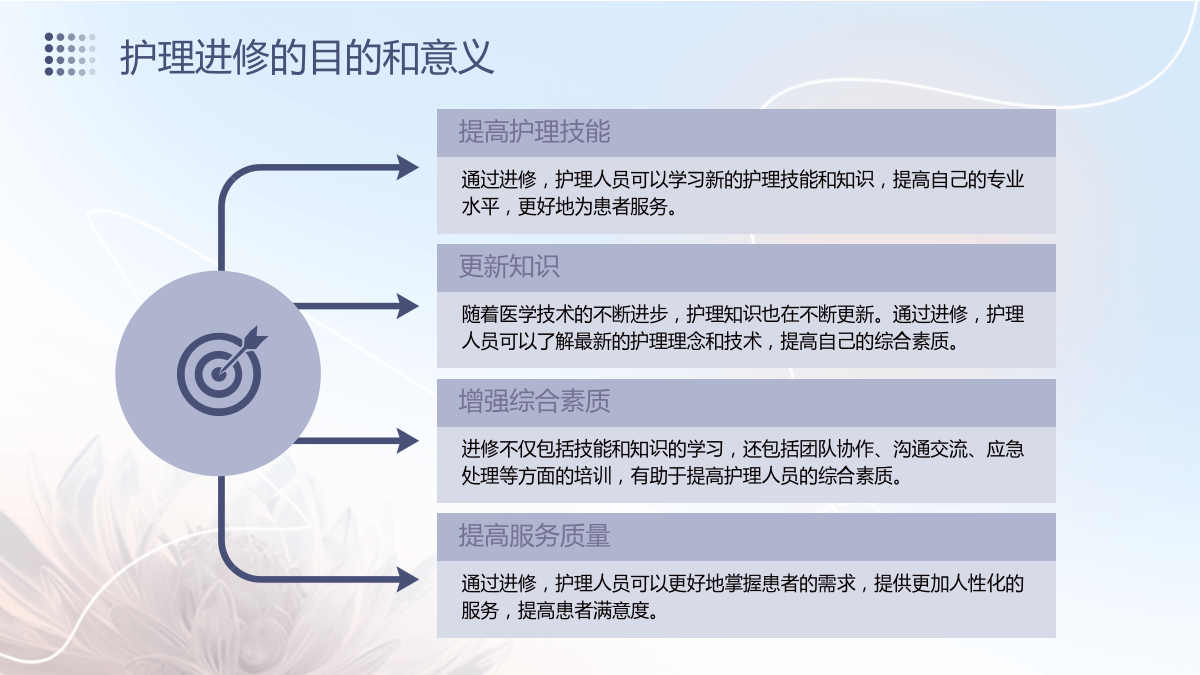 护理进修的目的和意义

提高护理技能

通过进修，护理人员可以学习新的护理技能和知识，提高自己的专业水平，更好地为患者服务。

更新知识

随着医学技术的不断进步，护理知识也在不断更新。通过进修，护理人员可以了解最新的护理理念和技术，提高自己的综合素质。

增强综合素质

进修不仅包括技能和知识的学习，还包括团队协作、沟通交流、应急处理等方面的培训，有助于提高护理人员的综合素质。

提高服务质量

通过进修，护理人员可以更好地掌握患者的需求，提供更加人性化的服务，提高患者满意度。